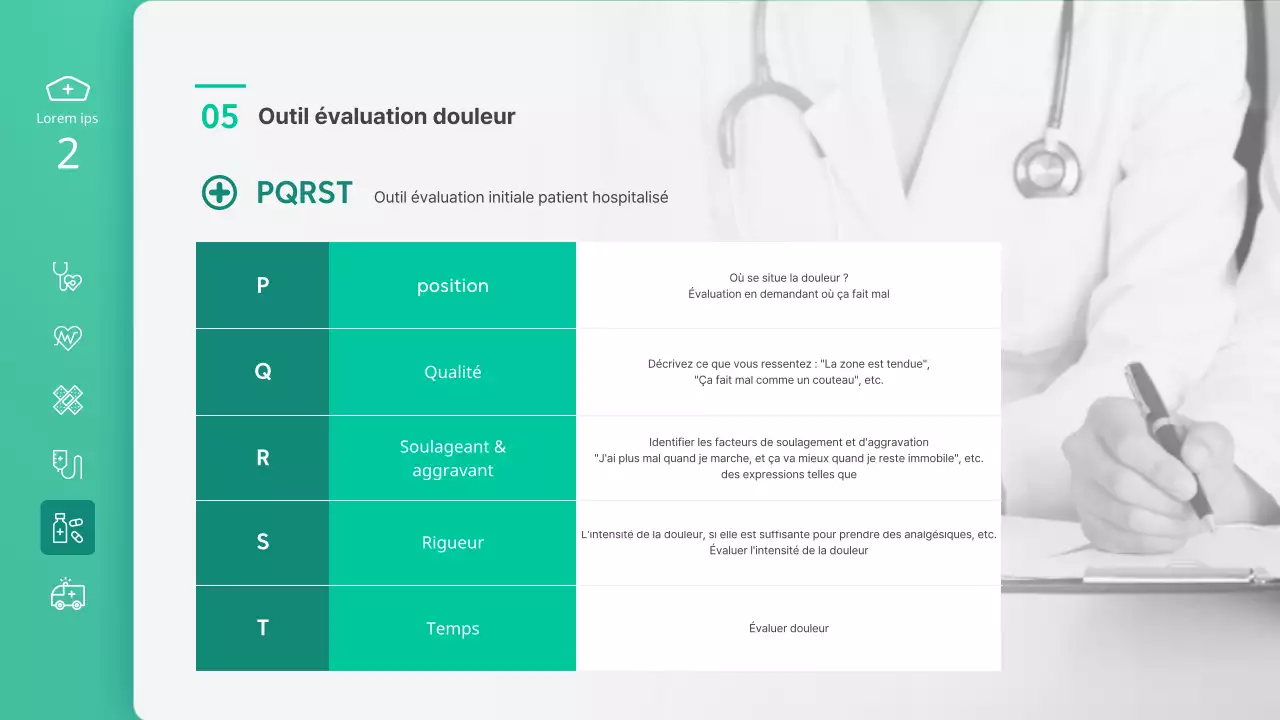 Lorem ips
2

05 Outil évaluation douleur

PQRST Outil évaluation initiale patient hospitalisé

| P | position | Où se situe la douleur ? Évaluation en demandant où ça fait mal |
|---|---|---|
| Q | Qualité | Décrivez ce que vous ressentez : "La zone est tendue", "Ça fait mal comme un couteau", etc. |
| R | Soulageant & aggravant | Identifier les facteurs de soulagement et d'aggravation "J'ai plus mal quand je marche, et ça va mieux quand je reste immobile", etc. des expressions telles que |
| S | Rigueur | L'intensité de la douleur, si elle est suffisante pour prendre des analgésiques, etc. Évaluer l'intensité de la douleur |
| T | Temps | Évaluer douleur |